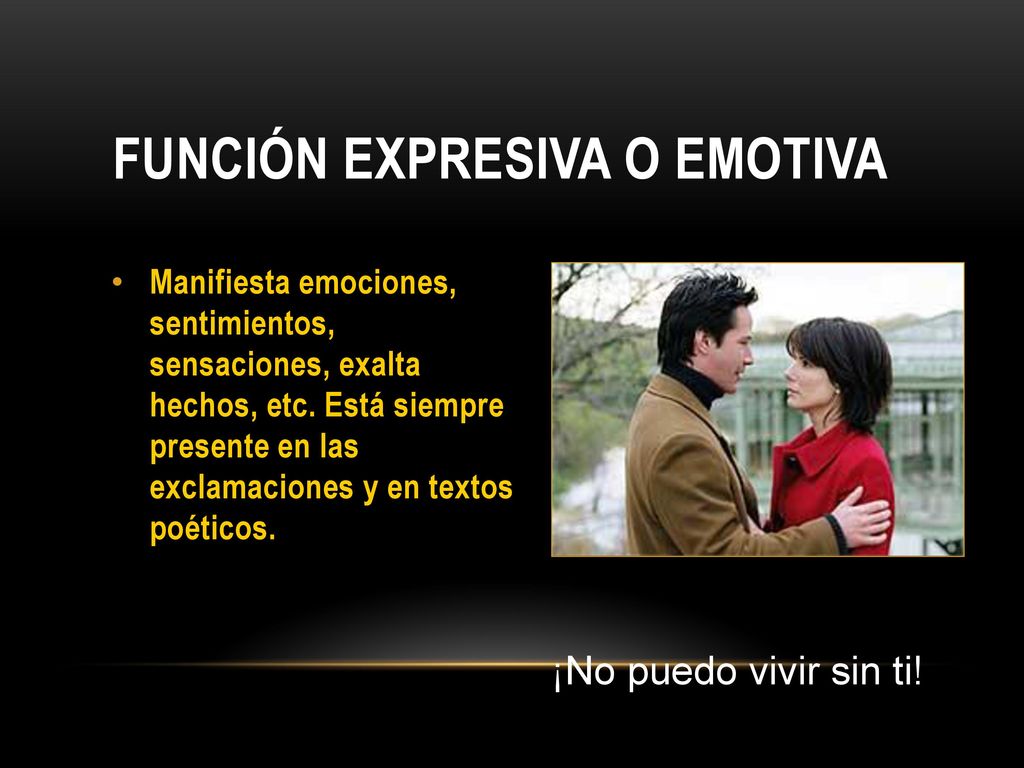 FUNCIÓN EXPRESIVA O EMOTIVA

• Manifiesta emociones, sentimientos, sensaciones, exalta hechos, etc. Está siempre presente en las exclamaciones y en textos poéticos.

¡No puedo vivir sin ti!